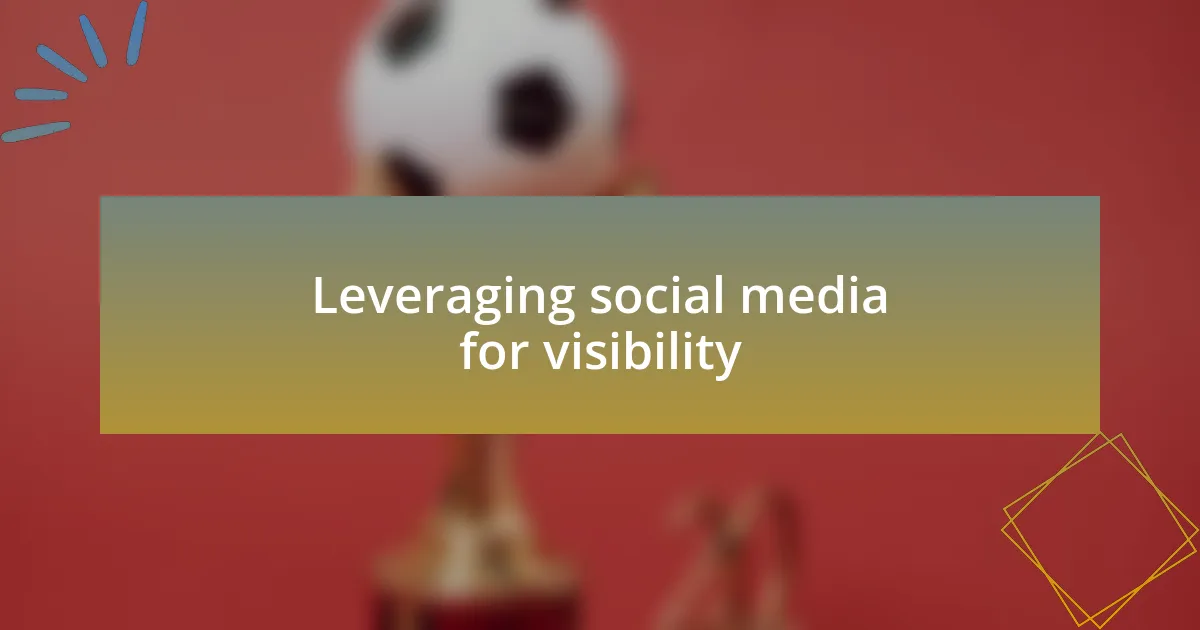 Leveraging social media for visibility